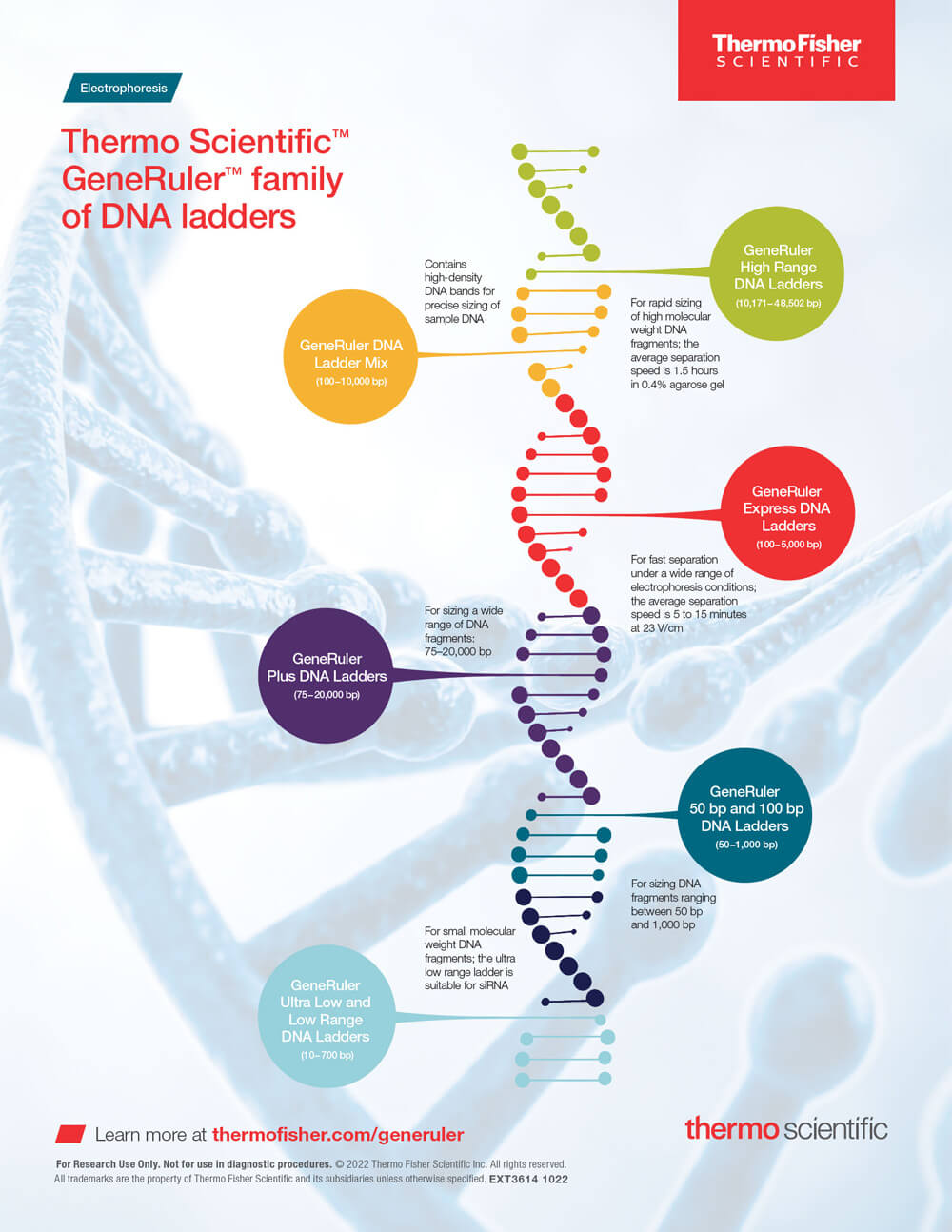 ThermoFisher
SCIENTIFIC

Electrophoresis

Thermo Scientific™ GeneRuler™ family of DNA ladders

GeneRuler High Range DNA Ladders
(10,171–48,502 bp)

For rapid sizing of high molecular weight DNA fragments; the average separation speed is 1.5 hours in 0.4% agarose gel

Contains high-density DNA bands for precise sizing of sample DNA

GeneRuler DNA Ladder Mix
(100–10,000 bp)

GeneRuler Express DNA Ladders
(100–5,000 bp)

For fast separation under a wide range of electrophoresis conditions; the average separation speed is 5 to 15 minutes at 23 V/cm

For sizing a wide range of DNA fragments: 75–20,000 bp

GeneRuler Plus DNA Ladders
(75–20,000 bp)

GeneRuler 50 bp and 100 bp DNA Ladders
(50–1,000 bp)

For sizing DNA fragments ranging between 50 bp and 1,000 bp

For small molecular weight DNA fragments; the ultra low range ladder is suitable for siRNA

GeneRuler Ultra Low and Low Range DNA Ladders
(10–700 bp)

Learn more at thermofisher.com/generuler

thermo scientific

For Research Use Only. Not for use in diagnostic procedures. © 2022 Thermo Fisher Scientific Inc. All rights reserved.
All trademarks are the property of Thermo Fisher Scientific and its subsidiaries unless otherwise specified. EXT3614 1022